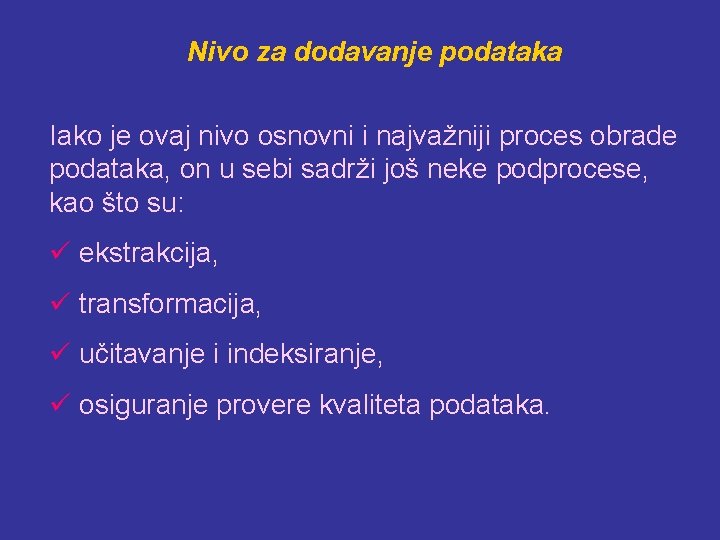 Nivo za dodavanje podataka

Iako je ovaj nivo osnovni i najvažniji proces obrade podataka, on u sebi sadrži još neke podprocese, kao što su:

✓ ekstrakcija,

✓ transformacija,

✓ učitavanje i indeksiranje,

✓ osiguranje provere kvaliteta podataka.